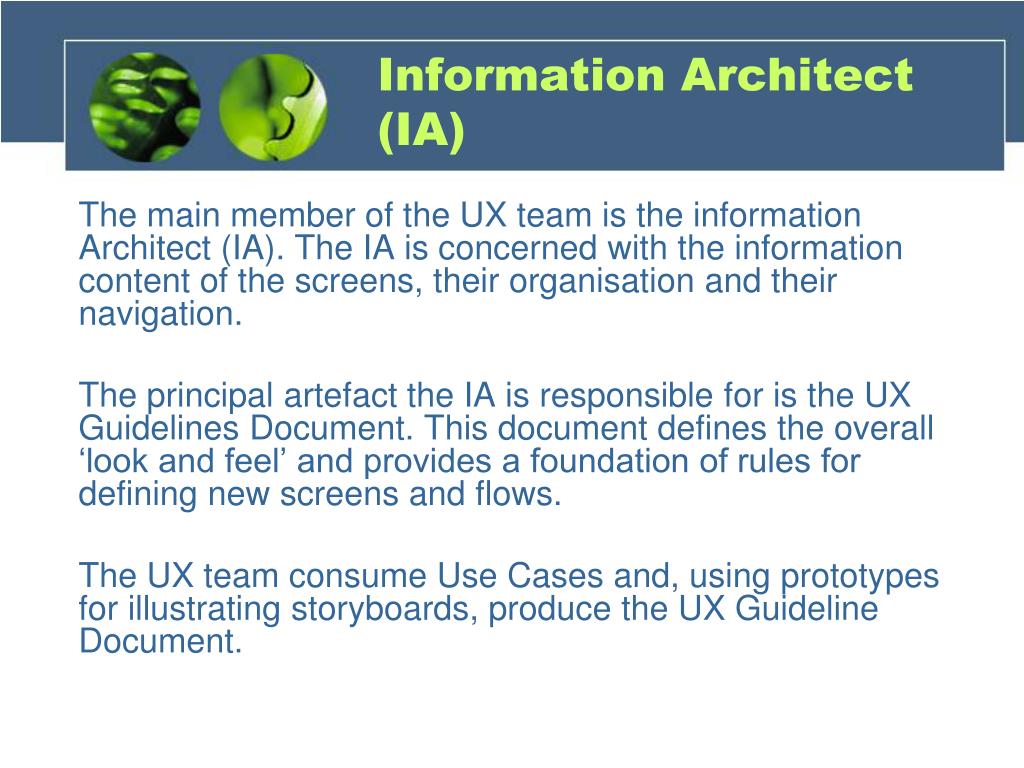 Information Architect (IA)

The main member of the UX team is the information Architect (IA). The IA is concerned with the information content of the screens, their organisation and their navigation.

The principal artefact the IA is responsible for is the UX Guidelines Document. This document defines the overall ‘look and feel’ and provides a foundation of rules for defining new screens and flows.

The UX team consume Use Cases and, using prototypes for illustrating storyboards, produce the UX Guideline Document.